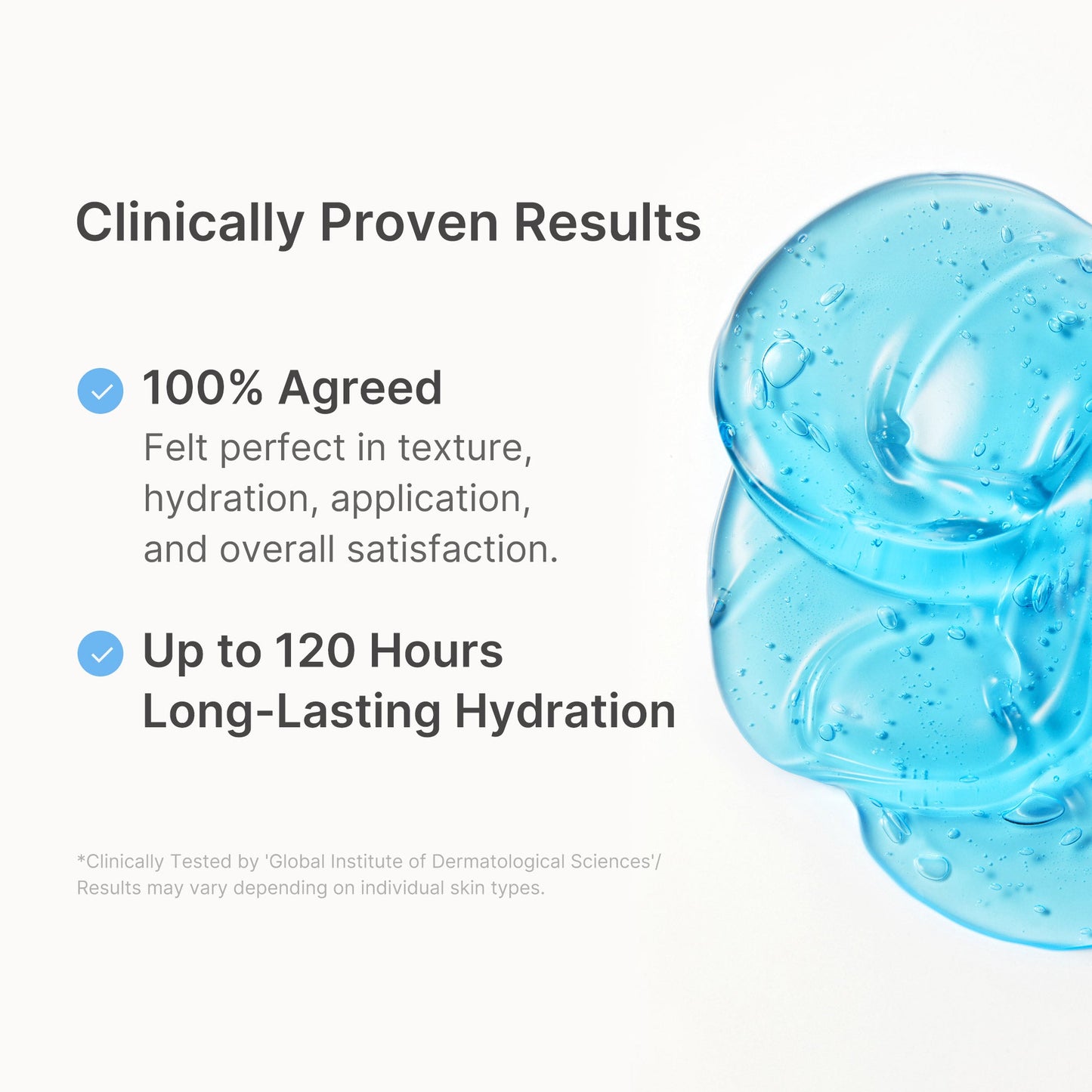 Clinically Proven Results

100% Agreed
Felt perfect in texture, hydration, application, and overall satisfaction.

Up to 120 Hours
Long-Lasting Hydration

*Clinically Tested by 'Global Institute of Dermatological Sciences'/
Results may vary depending on individual skin types.